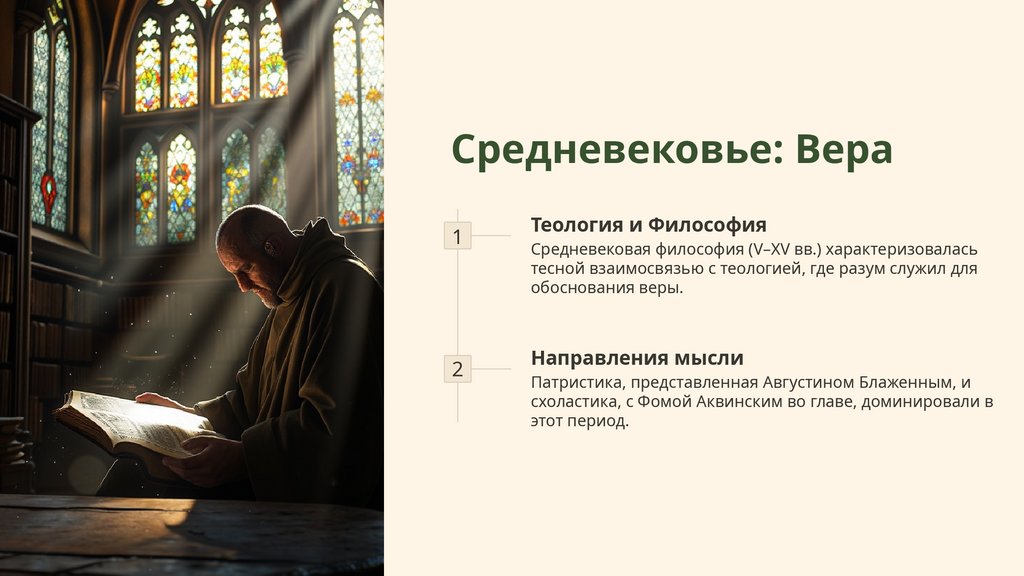 Средневековье: Вера

1

Теология и Философия

Средневековая философия (V–XV вв.) характеризовалась тесной взаимосвязью с теологией, где разум служил для обоснования веры.

2

Направления мысли

Патристика, представленная Августином Блаженным, и схоластика, с Фомой Аквинским во главе, доминировали в этот период.